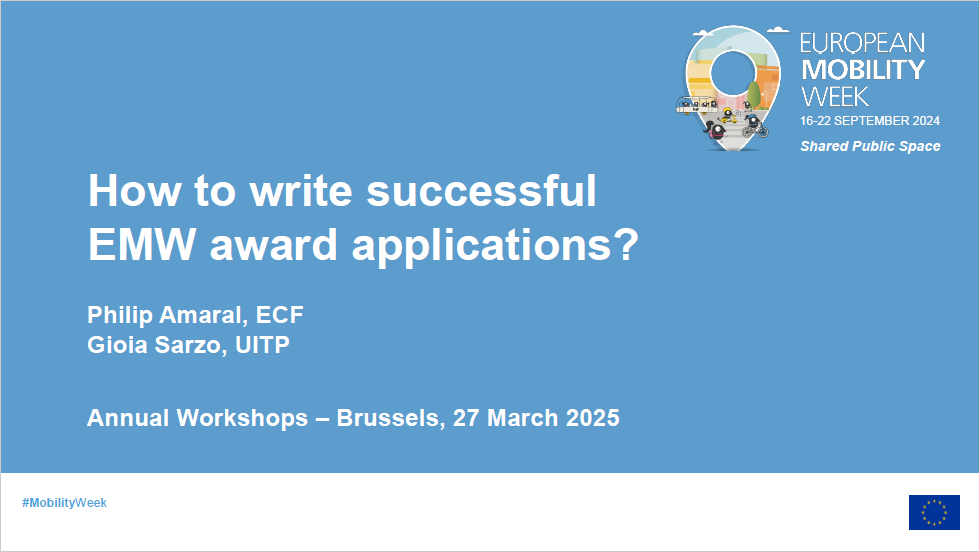 EUROPEAN
MOBILITY
WEEK
16-22 SEPTEMBER 2024
Shared Public Space

How to write successful EMW award applications?

Philip Amaral, ECF
Gioia Sarzo, UITP

Annual Workshops – Brussels, 27 March 2025

#MobilityWeek